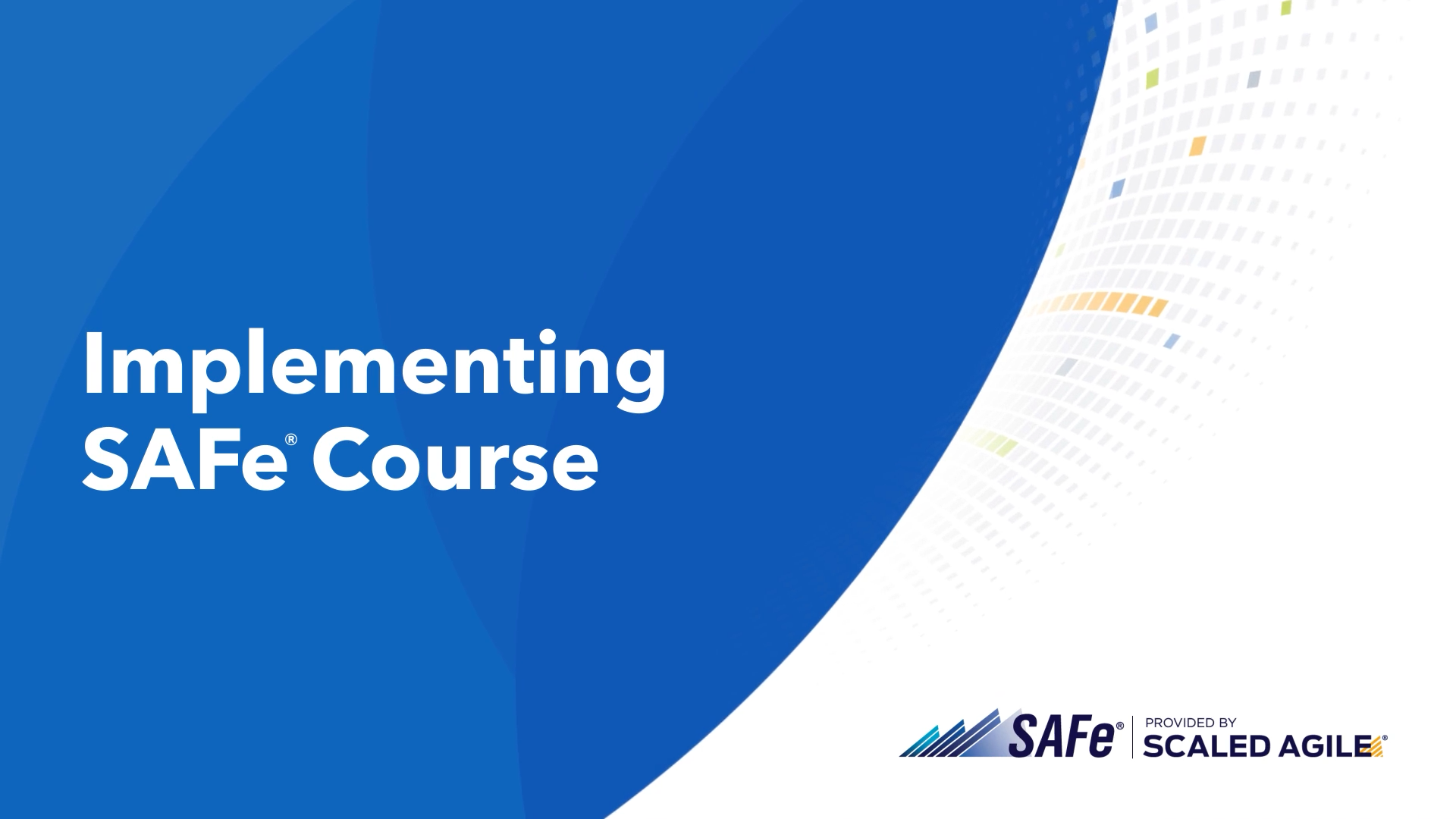 Implementing
SAFe® Course

SAFe® PROVIDED BY
SCALED AGILE®